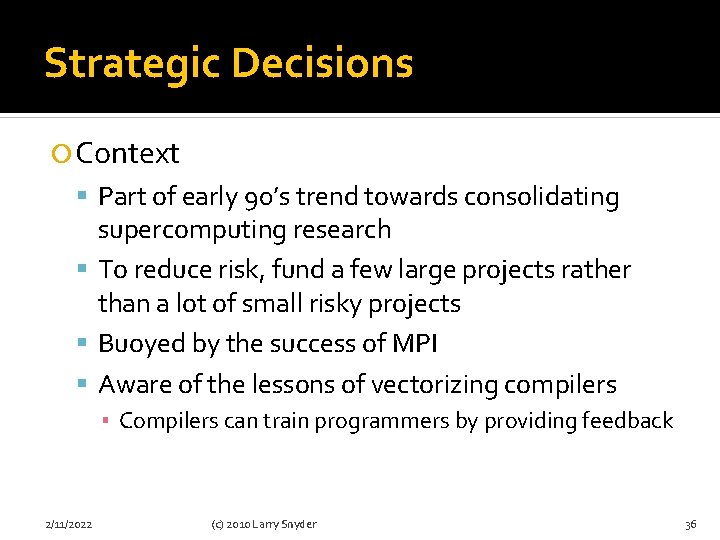 Strategic Decisions

Context

Part of early 90's trend towards consolidating supercomputing research

To reduce risk, fund a few large projects rather than a lot of small risky projects

Buoyed by the success of MPI

Aware of the lessons of vectorizing compilers

Compilers can train programmers by providing feedback

2/11/2022 (c) 2010 Larry Snyder 36